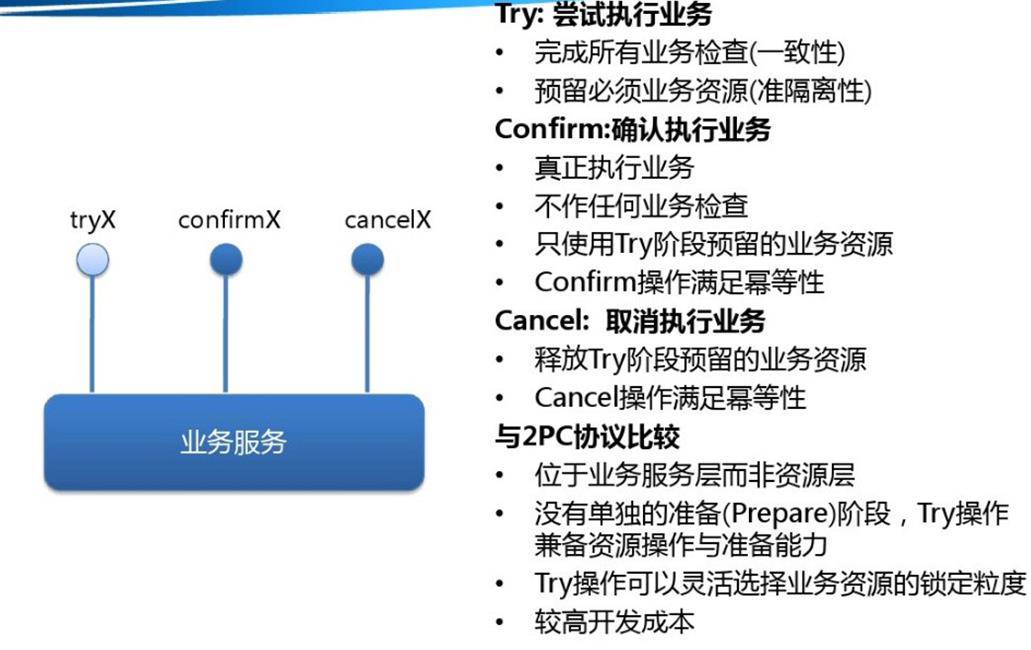 tryX
confirmX
cancelX
业务服务

Try: 尝试执行业务
• 完成所有业务检查(一致性)
• 预留必须业务资源(准隔离性)
Confirm:确认执行业务
• 真正执行业务
• 不作任何业务检查
• 只使用Try阶段预留的业务资源
• Confirm操作满足幂等性
Cancel: 取消执行业务
• 释放Try阶段预留的业务资源
• Cancel操作满足幂等性
与2PC协议比较
• 位于业务服务层而非资源层
• 没有单独的准备(Prepare)阶段，Try操作兼备资源操作与准备能力
• Try操作可以灵活选择业务资源的锁定粒度
• 较高开发成本